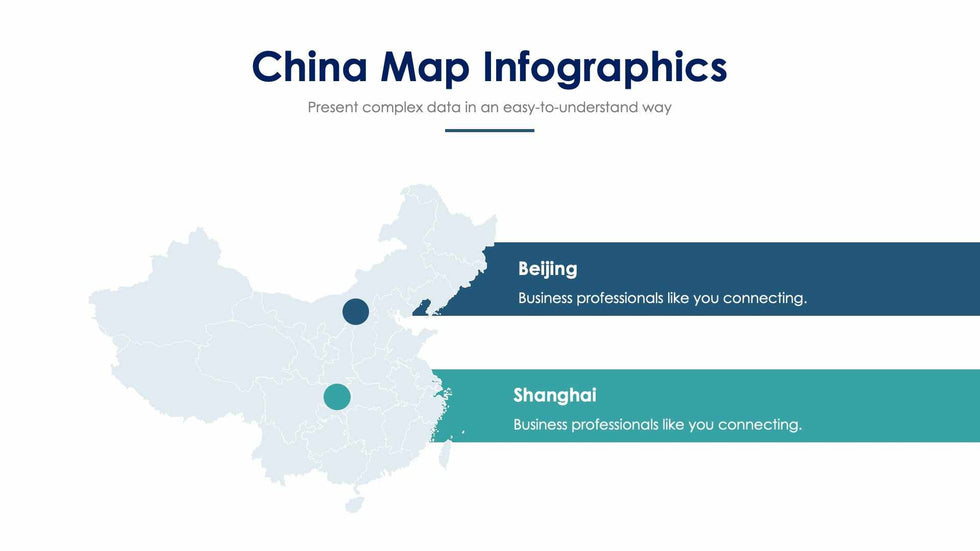 China Map Infographics

Present complex data in an easy-to-understand way

Beijing

Business professionals like you connecting.

Shanghai

Business professionals like you connecting.